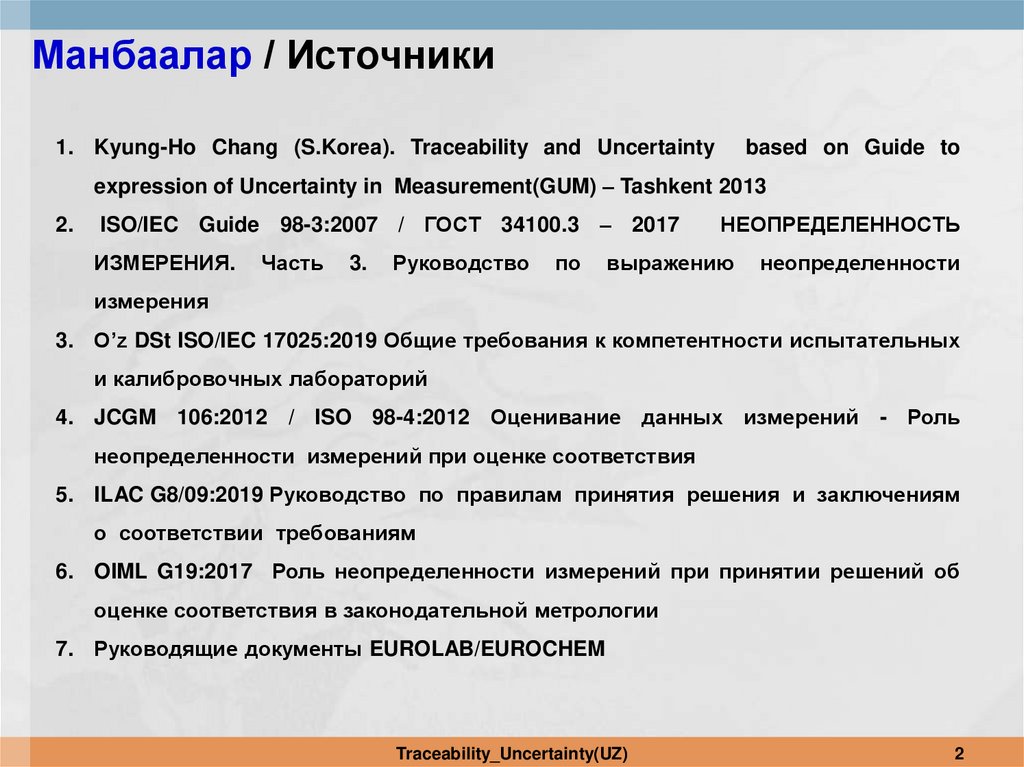 Манбаалар / Источники

1. Kyung-Ho Chang (S.Korea). Traceability and Uncertainty based on Guide to expression of Uncertainty in Measurement(GUM) – Tashkent 2013
2. ISO/IEC Guide 98-3:2007 / ГОСТ 34100.3 – 2017 НЕОПРЕДЕЛЕННОСТЬ ИЗМЕРЕНИЯ. Часть 3. Руководство по выражению неопределенности измерения
3. O'z DSt ISO/IEC 17025:2019 Общие требования к компетентности испытательных и калибровочных лабораторий
4. JCGM 106:2012 / ISO 98-4:2012 Оценивание данных измерений - Роль неопределенности измерений при оценке соответствия
5. ILAC G8/09:2019 Руководство по правилам принятия решения и заключениям о соответствии требованиям
6. OIML G19:2017 Роль неопределенности измерений при принятии решений об оценке соответствия в законодательной метрологии
7. Руководящие документы EUROLAB/EUROCHEM

Traceability_Uncertainty(UZ)
2